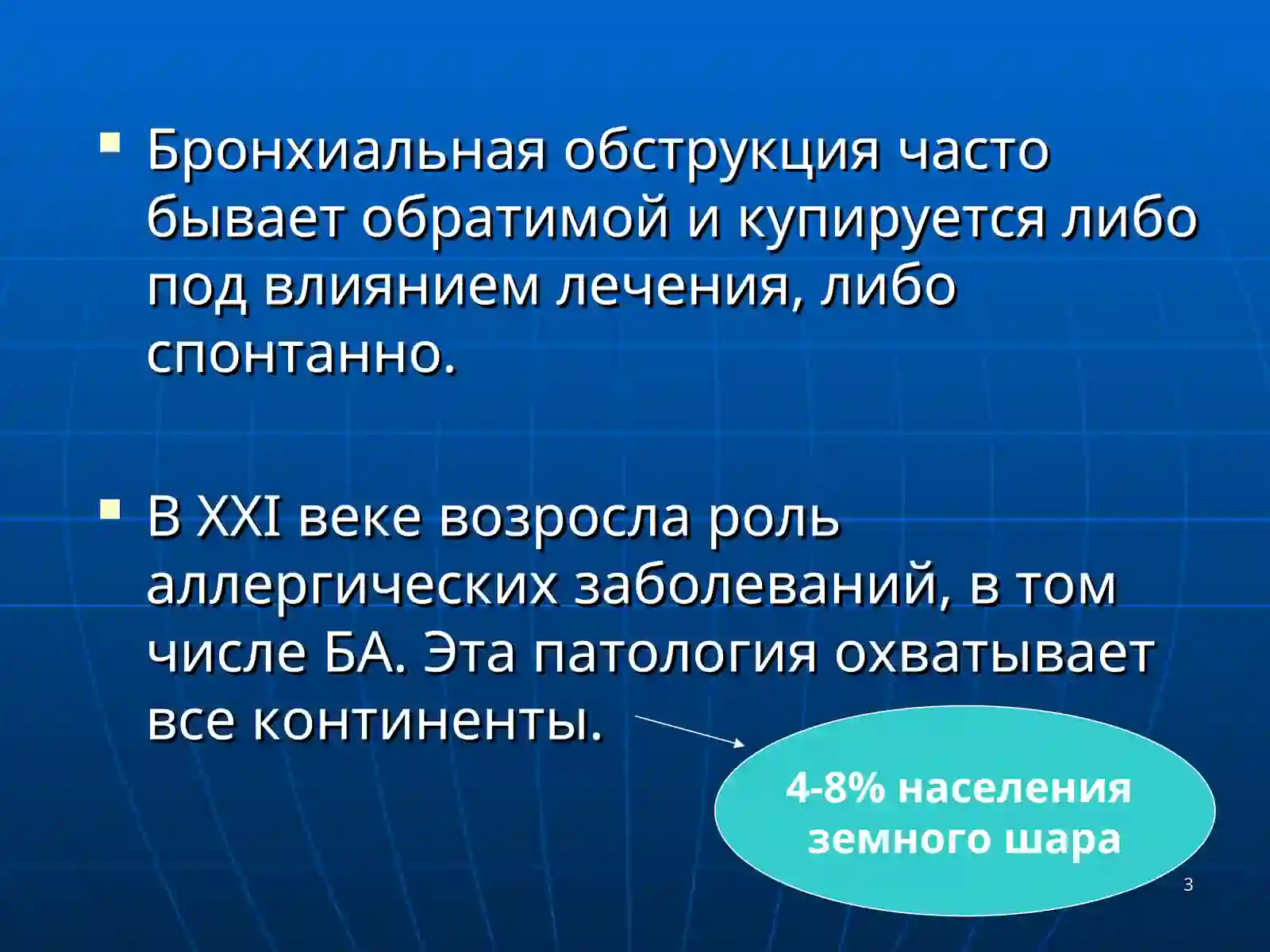 Бронхиальная обструкция часто бывает обратимой и купируется либо под влиянием лечения, либо спонтанно.

В XXI веке возросла роль аллергических заболеваний, в том числе БА. Эта патология охватывает все континенты.

4-8% населения земного шара

3